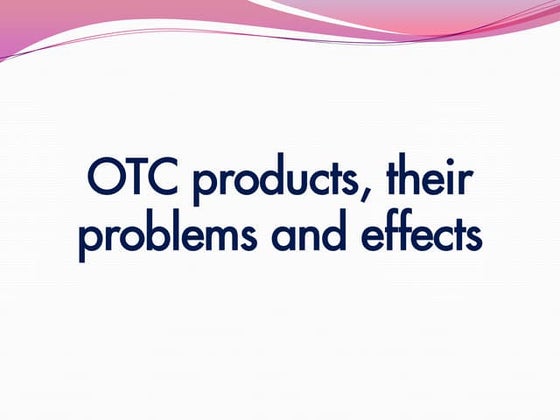 OTC products, their problems and effects